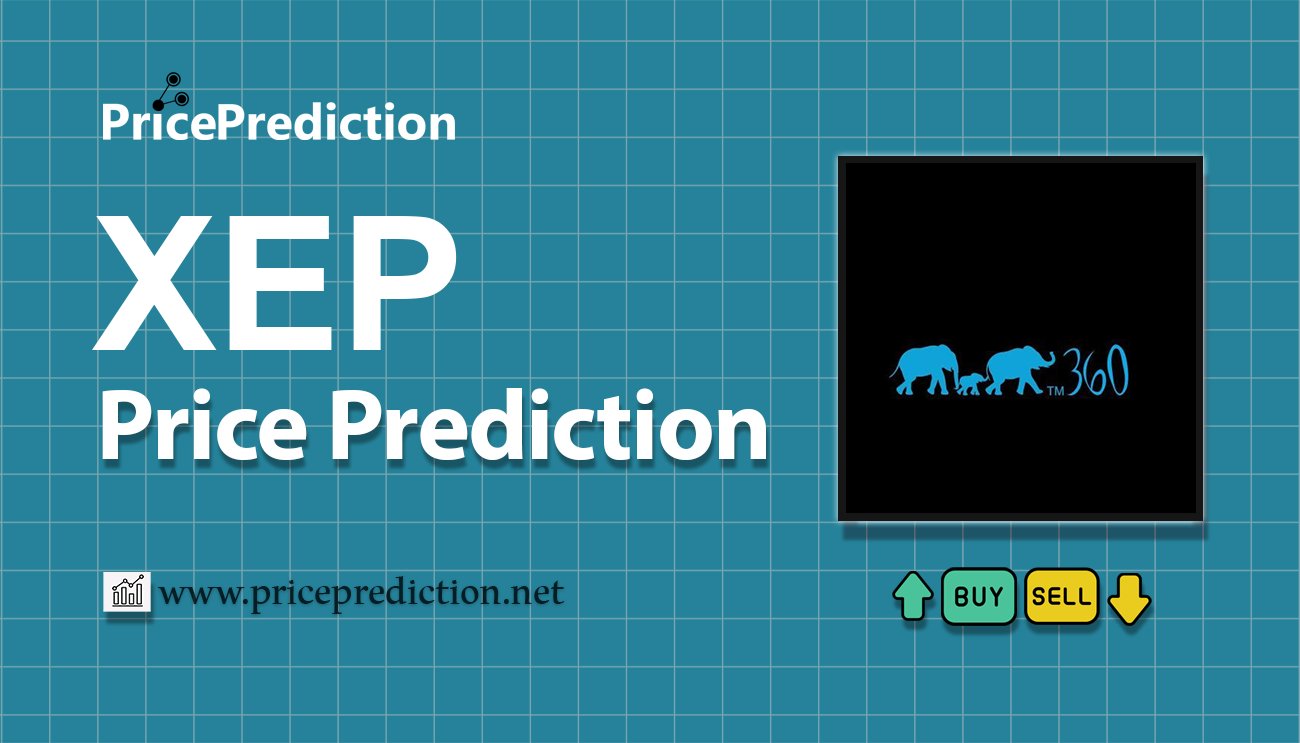 PricePrediction

XEP
Price Prediction

TM 360

www.priceprediction.net

BUY SELL